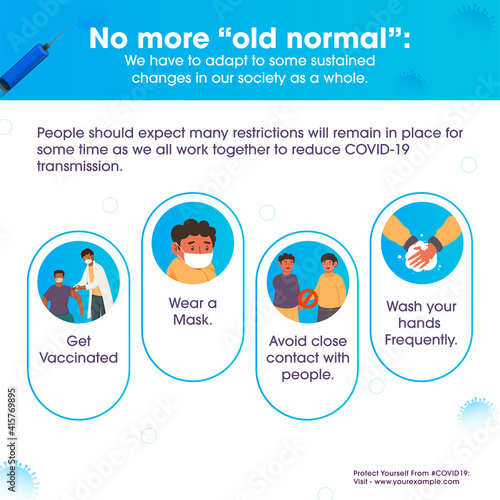 No more “old normal”:
We have to adapt to some sustained changes in our society as a whole.

People should expect many restrictions will remain in place for some time as we all work together to reduce COVID-19 transmission.

Get Vaccinated

Wear a Mask.

Avoid close contact with people.

Wash your hands Frequently.

Protect Yourself From #COVID19:
Visit - www.yourexample.com

Adobe Stock | #415769895